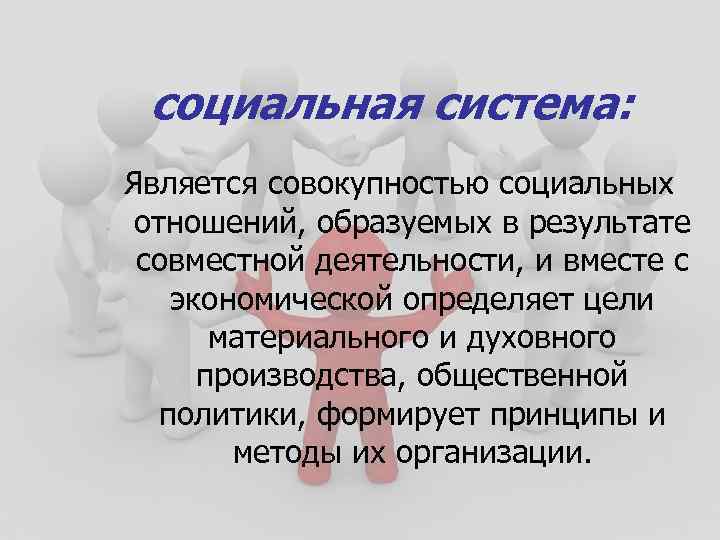 социальная система:

Является совокупностью социальных отношений, образуемых в результате совместной деятельности, и вместе с экономической определяет цели материального и духовного производства, общественной политики, формирует принципы и методы их организации.